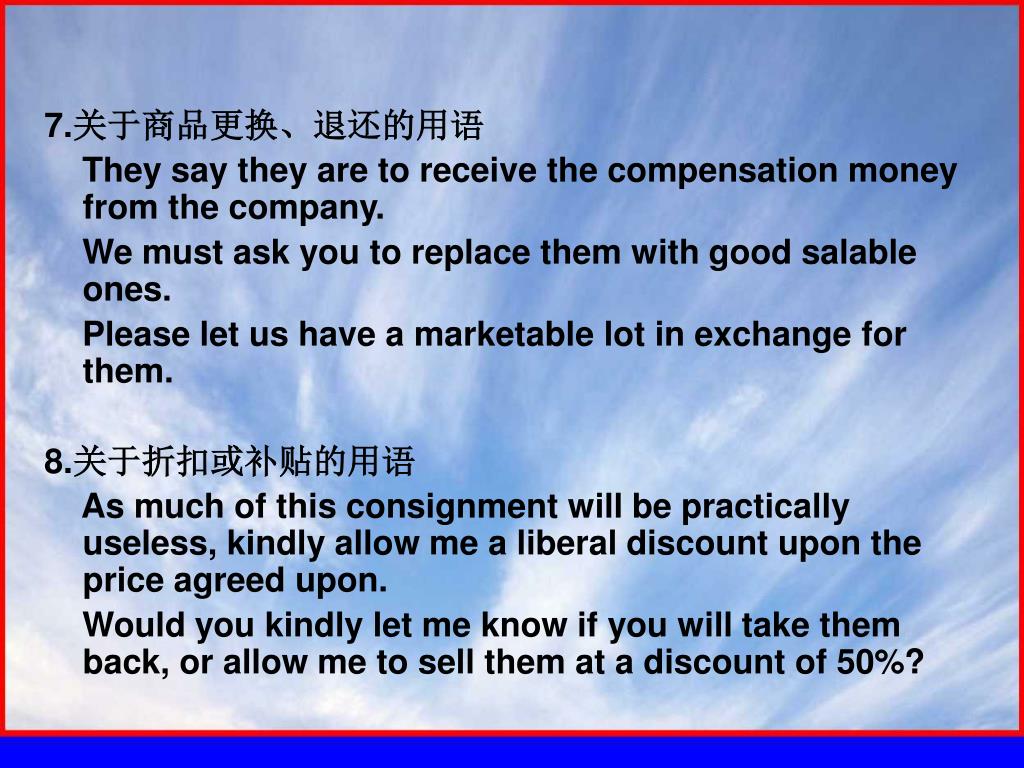 7.关于商品更换、退还的用语

They say they are to receive the compensation money from the company.

We must ask you to replace them with good salable ones.

Please let us have a marketable lot in exchange for them.

8.关于折扣或补贴的用语

As much of this consignment will be practically useless, kindly allow me a liberal discount upon the price agreed upon.

Would you kindly let me know if you will take them back, or allow me to sell them at a discount of 50%?